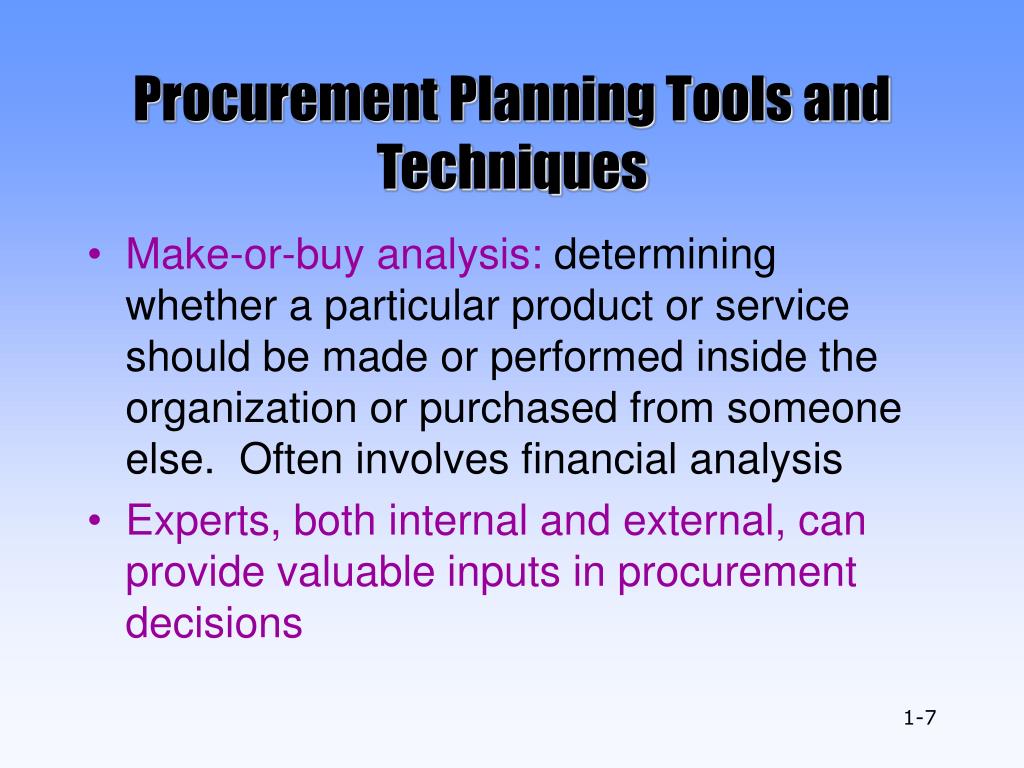 Procurement Planning Tools and Techniques

• Make-or-buy analysis: determining whether a particular product or service should be made or performed inside the organization or purchased from someone else. Often involves financial analysis

• Experts, both internal and external, can provide valuable inputs in procurement decisions

1-7